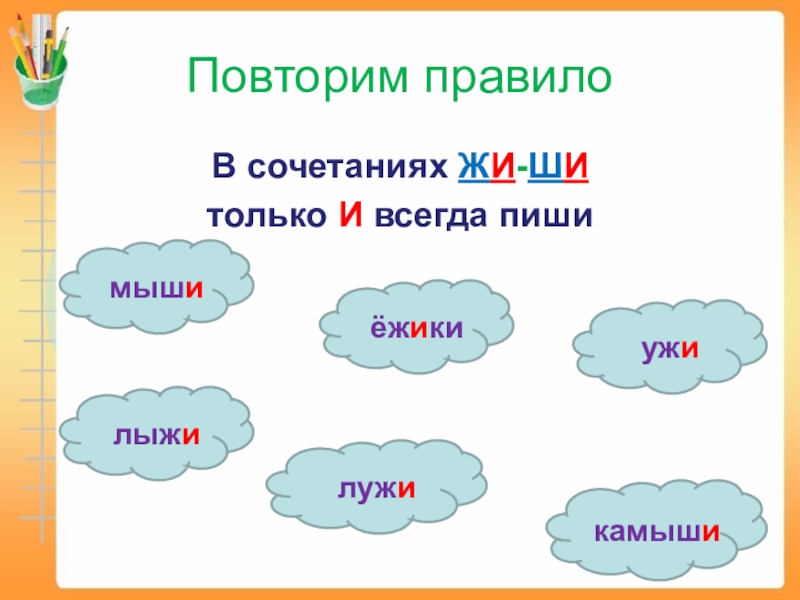 Повторим правило

В сочетаниях ЖИ-ШИ
только И всегда пиши

мыши

ёжики

ужи

лыжи

лужи

камыши